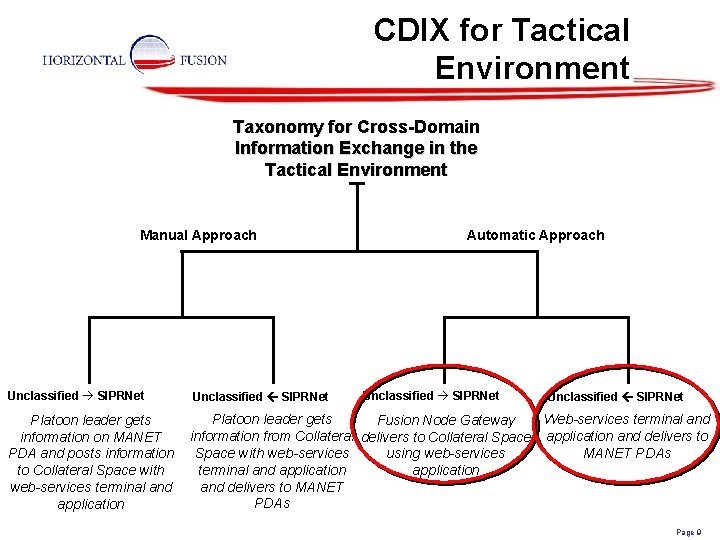 HORIZONTAL FUSION

CDIX for Tactical Environment

Taxonomy for Cross-Domain Information Exchange in the Tactical Environment

Manual Approach

Automatic Approach

Unclassified → SIPRNet

Platoon leader gets information on MANET PDA and posts information to Collateral Space with web-services terminal and application

Unclassified ← SIPRNet

Platoon leader gets information from Collateral Space with web-services terminal and application and delivers to MANET PDAs

Unclassified → SIPRNet

Fusion Node Gateway delivers to Collateral Space using web-services application

Unclassified ← SIPRNet

Web-services terminal and application and delivers to MANET PDAs

Page 9